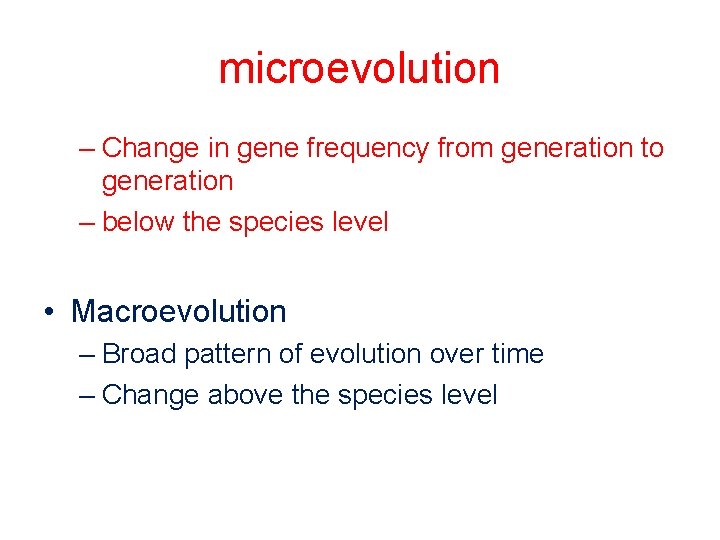 microevolution

– Change in gene frequency from generation to generation
– below the species level

• Macroevolution
– Broad pattern of evolution over time
– Change above the species level